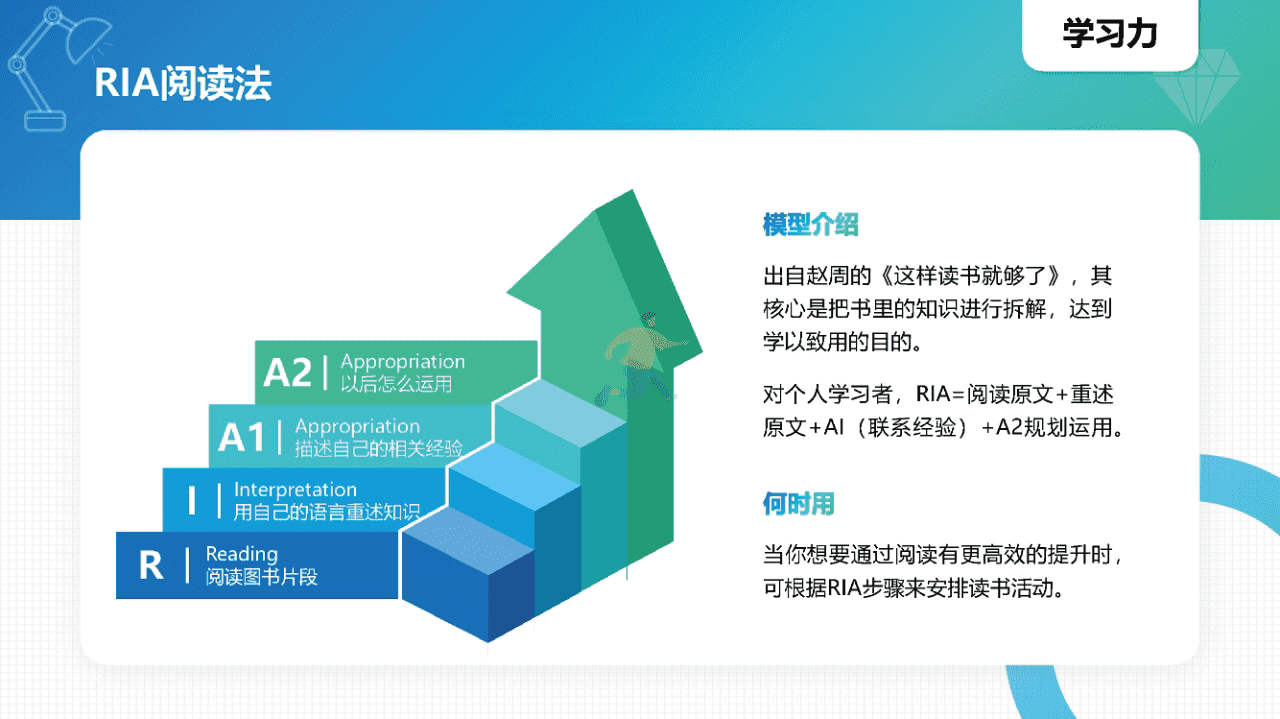 学习力

RIA阅读法

A2 | Appropriation
以后怎么运用

A1 | Appropriation
描述自己的相关经验

I | Interpretation
用自己的语言重述知识

R | Reading
阅读图书片段

模型介绍

出自赵周的《这样读书就够了》，其核心是把书里的知识进行拆解，达到学以致用的目的。

对个人学习者，RIA=阅读原文+重述原文+AI（联系经验）+A2规划运用。

何时用

当你想要通过阅读有更高效的提升时，可根据RIA步骤来安排读书活动。